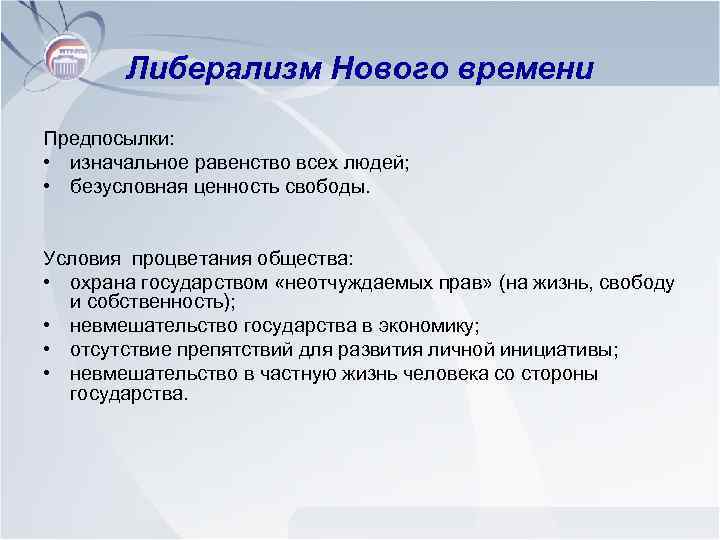 Либерализм Нового времени

Предпосылки:
• изначальное равенство всех людей;
• безусловная ценность свободы.

Условия процветания общества:
• охрана государством «неотчуждаемых прав» (на жизнь, свободу и собственность);
• невмешательство государства в экономику;
• отсутствие препятствий для развития личной инициативы;
• невмешательство в частную жизнь человека со стороны государства.